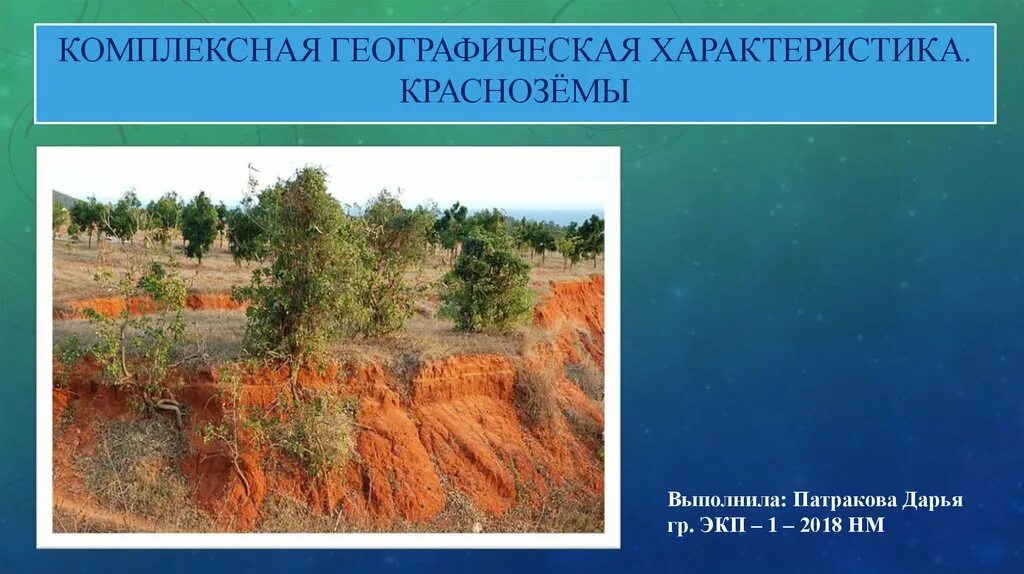 КОМПЛЕКСНАЯ ГЕОГРАФИЧЕСКАЯ ХАРАКТЕРИСТИКА. КРАСНОЗЁМЫ

Выполнила: Патракова Дарья
гр. ЭКП – 1 – 2018 НМ